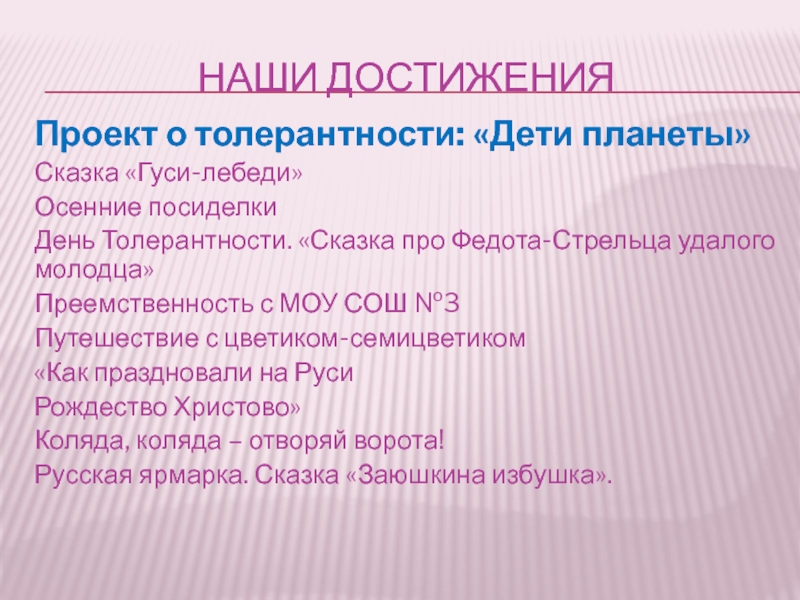 НАШИ ДОСТИЖЕНИЯ

Проект о толерантности: «Дети планеты»

Сказка «Гуси-лебеди»

Осенние посиделки

День Толерантности. «Сказка про Федота-Стрельца удалого молодца»

Преемственность с МОУ СОШ №3

Путешествие с цветиком-семицветиком

«Как праздновали на Руси

Рождество Христово»

Коляда, коляда – отворяй ворота!

Русская ярмарка. Сказка «Заюшкина избушка».